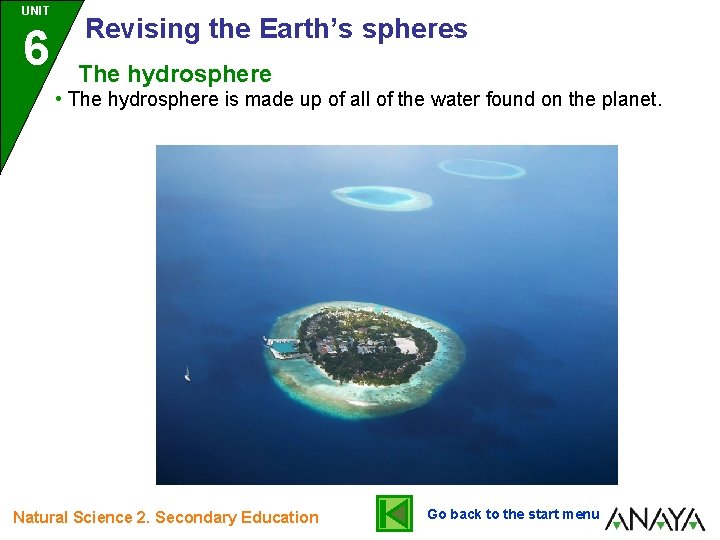 UNIT
6
Revising the Earth's spheres

The hydrosphere

• The hydrosphere is made up of all of the water found on the planet.

Natural Science 2. Secondary Education

Go back to the start menu

ANAYA